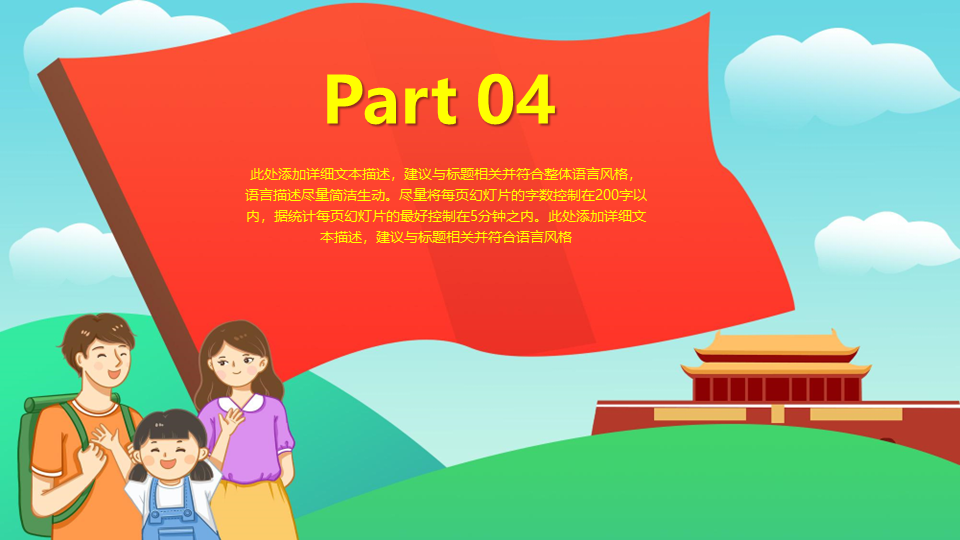 Part 04

此处添加详细文本描述，建议与标题相关并符合整体语言风格，语言描述尽量简洁生动。尽量将每页幻灯片的字数控制在200字以内，据统计每页幻灯片的最好控制在5分钟之内。此处添加详细文本描述，建议与标题相关并符合语言风格